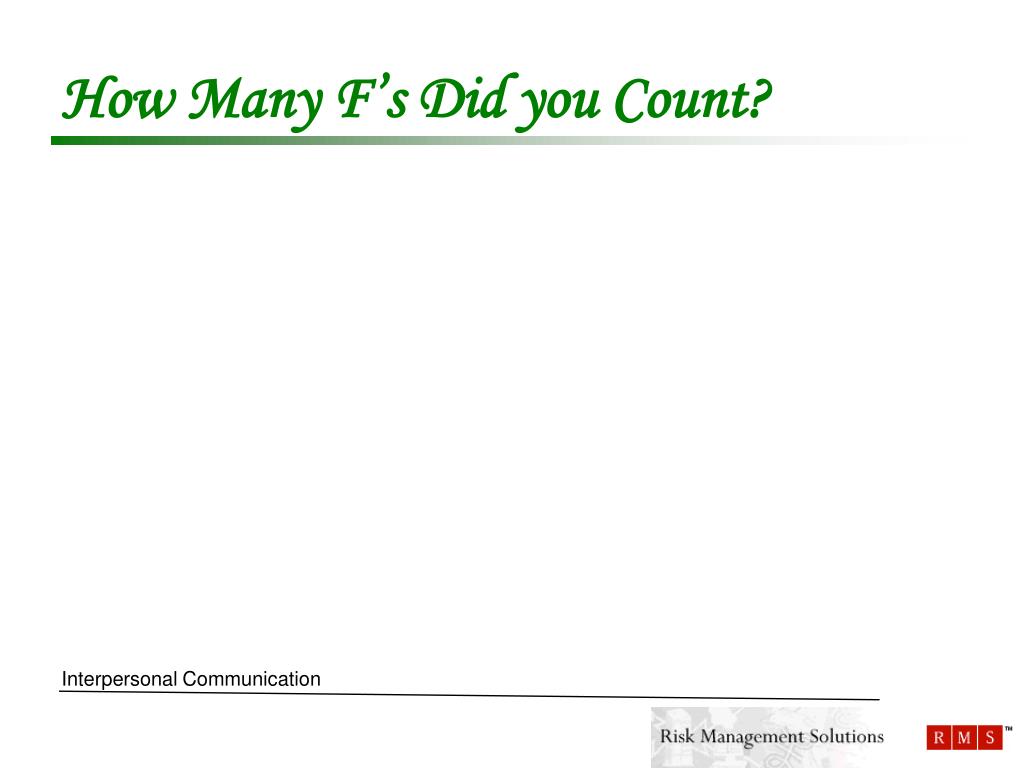 How Many F's Did you Count?

Interpersonal Communication

Risk Management Solutions

R M S ™